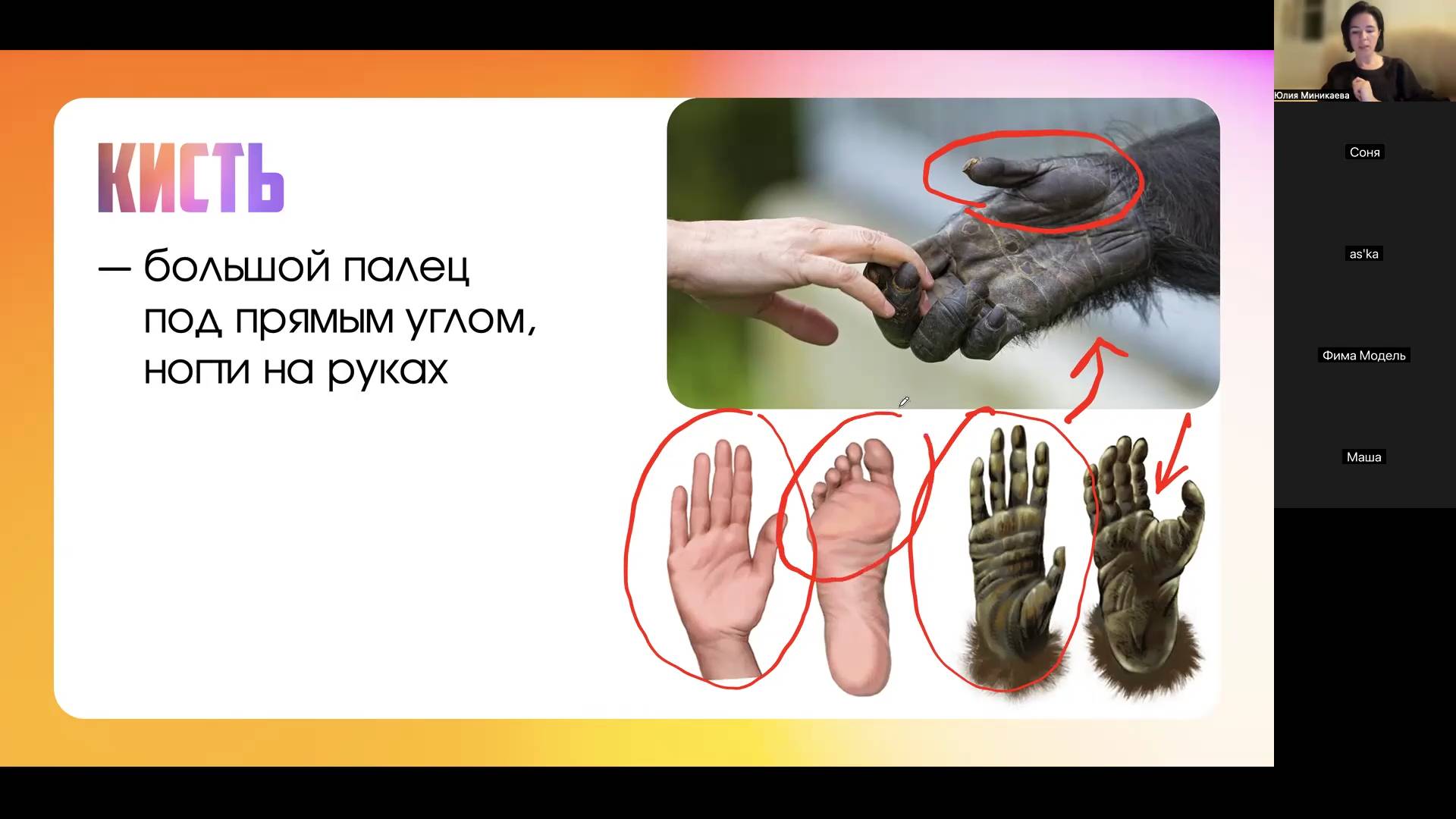 КИСТЬ

— большой палец под прямым углом, ногти на руках

Юлия Миникаева

Соня

as'ka

Фима Модель

Маша